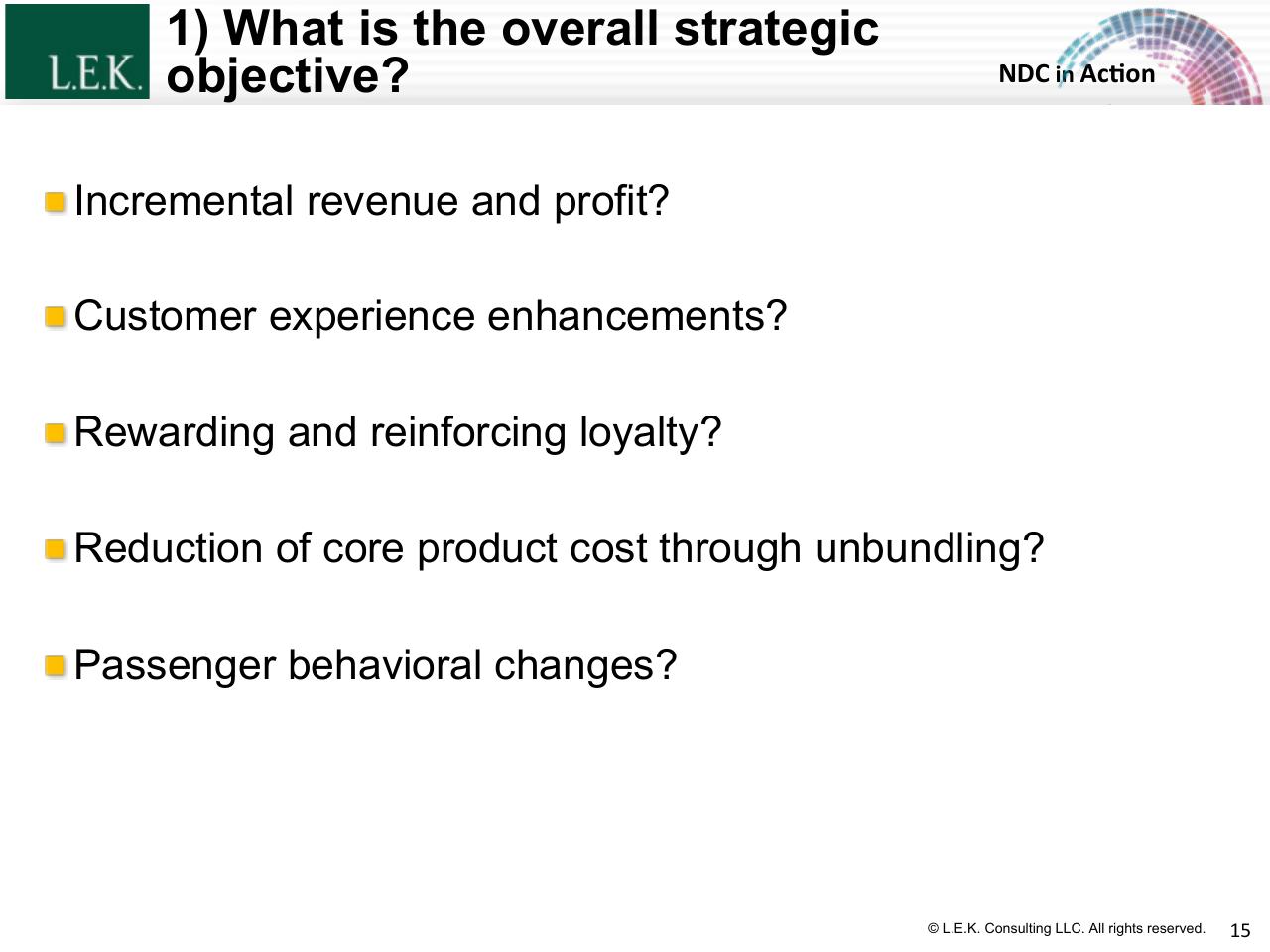 L.E.K.

1) What is the overall strategic objective?

NDC in Action

Incremental revenue and profit?

Customer experience enhancements?

Rewarding and reinforcing loyalty?

Reduction of core product cost through unbundling?

Passenger behavioral changes?

© L.E.K. Consulting LLC. All rights reserved. 15